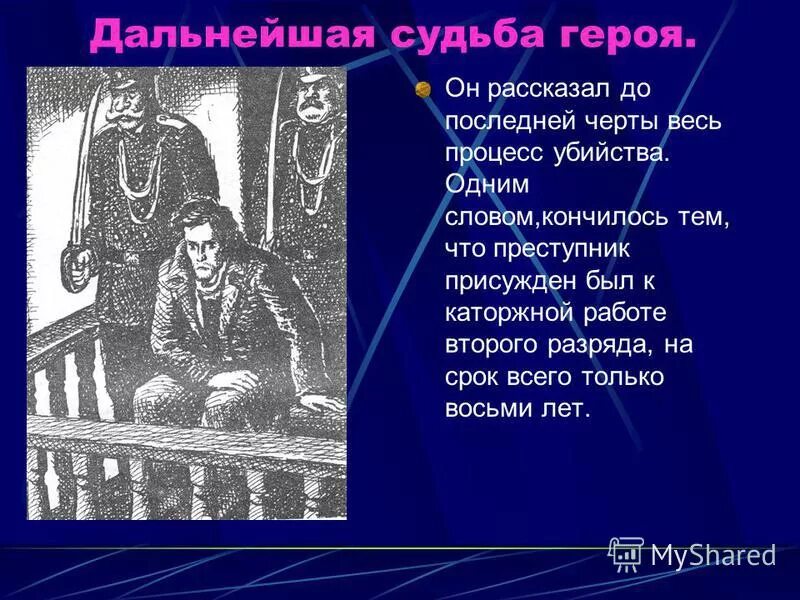 Дальнейшая судьба героя.

Он рассказал до последней черты весь процесс убийства. Одним словом,кончилось тем, что преступник присужден был к каторжной работе второго разряда, на срок всего только восьми лет.

MyShared